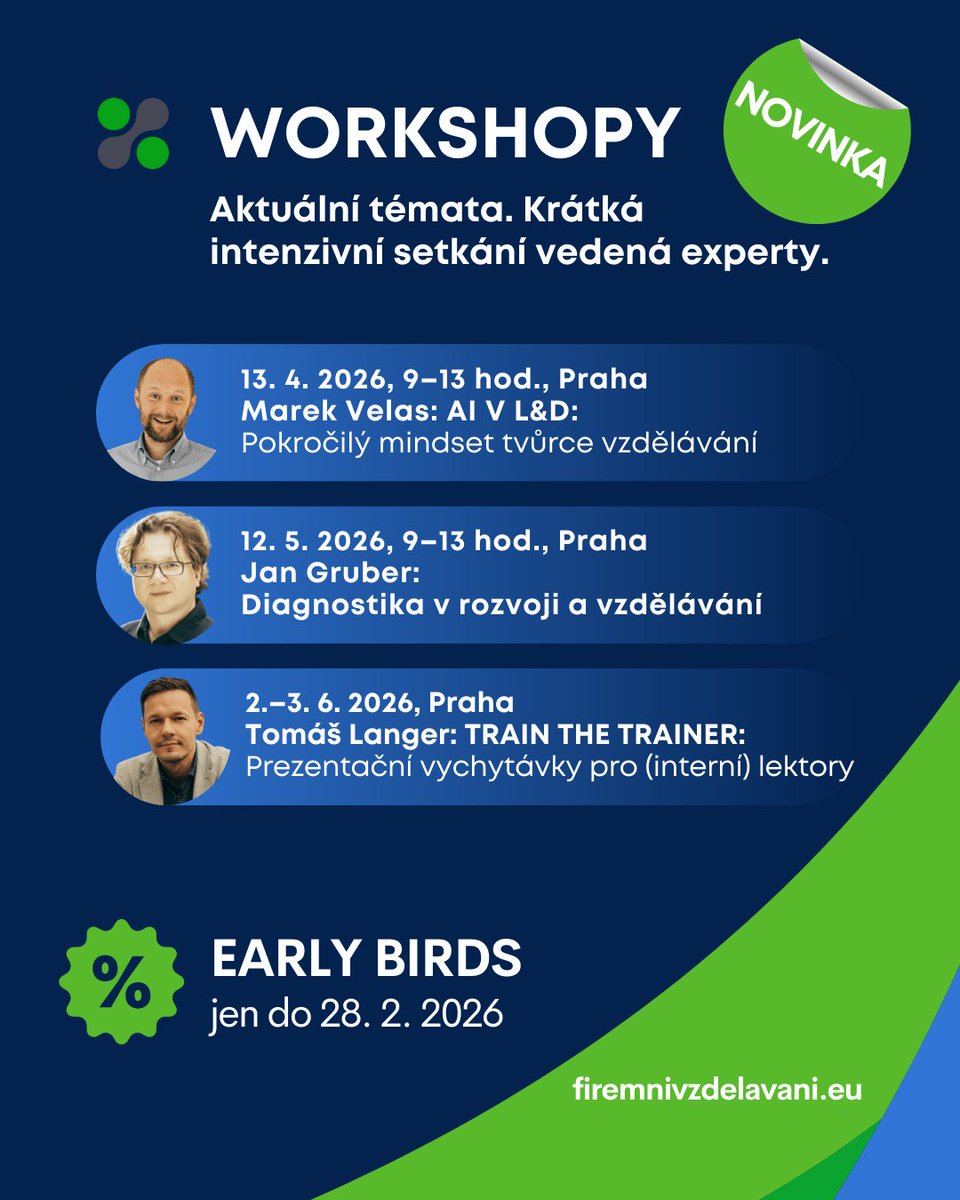 WORKSHOPY

NOVINKA

Aktuální témata. Krátká intenzivní setkání vedená experty.

13. 4. 2026, 9–13 hod., Praha
Marek Velas: AI V L&D:
Pokročilý mindset tvůrce vzdělávání

12. 5. 2026, 9–13 hod., Praha
Jan Gruber:
Diagnostika v rozvoji a vzdělávání

2.–3. 6. 2026, Praha
Tomáš Langer: TRAIN THE TRAINER:
Prezentační vychytávky pro (interní) lektory

%

EARLY BIRDS
jen do 28. 2. 2026

firemnivzdelavani.eu